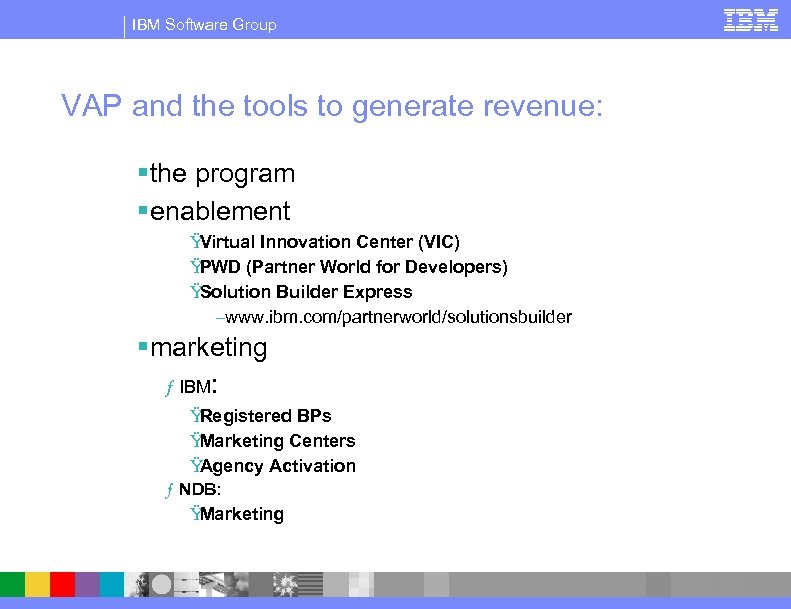 IBM Software Group

IBM

VAP and the tools to generate revenue:

▪the program
▪enablement
ŸVirtual Innovation Center (VIC)
ŸPWD (Partner World for Developers)
ŸSolution Builder Express
–www.ibm.com/partnerworld/solutionsbuilder
▪marketing
ƒ IBM:
ŸRegistered BPs
ŸMarketing Centers
ŸAgency Activation
ƒ NDB:
ŸMarketing